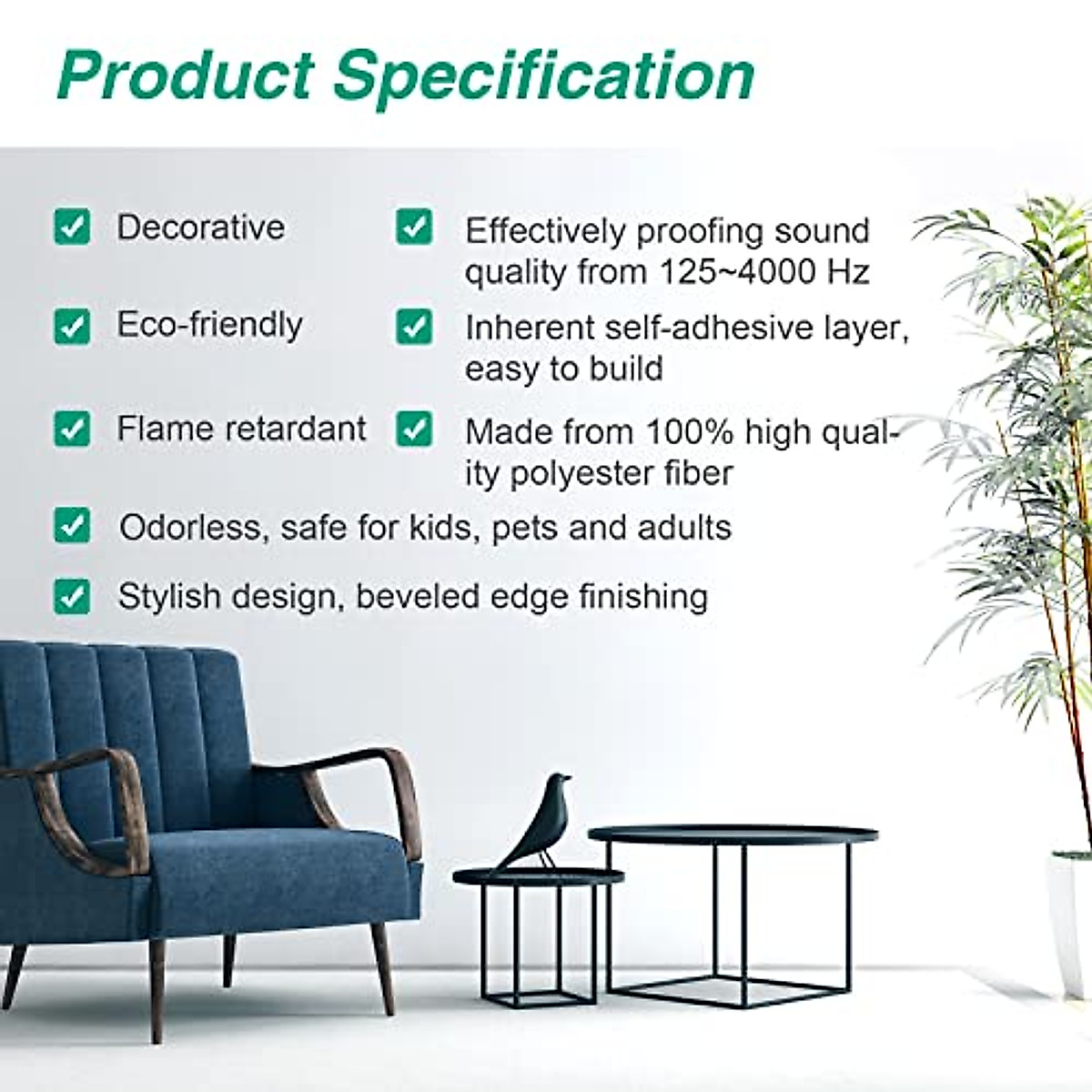 Product Specification

Decorative

Eco-friendly

Flame retardant

Effectively proofing sound quality from 125~4000 Hz

Inherent self-adhesive layer, easy to build

Made from 100% high quality polyester fiber

Odorless, safe for kids, pets and adults

Stylish design, beveled edge finishing